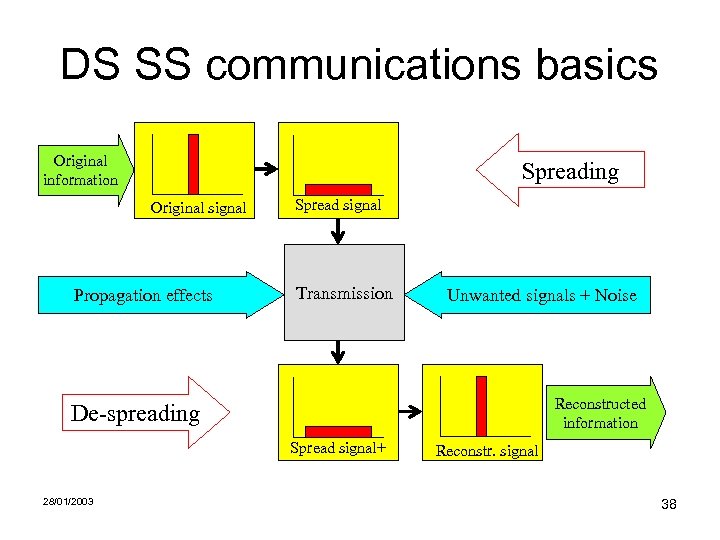 DS SS communications basics

Original information

Original signal

Spread signal

Spreading

Propagation effects

Transmission

Unwanted signals + Noise

De-spreading

Spread signal+

Reconstr. signal

Reconstructed information

28/01/2003

38